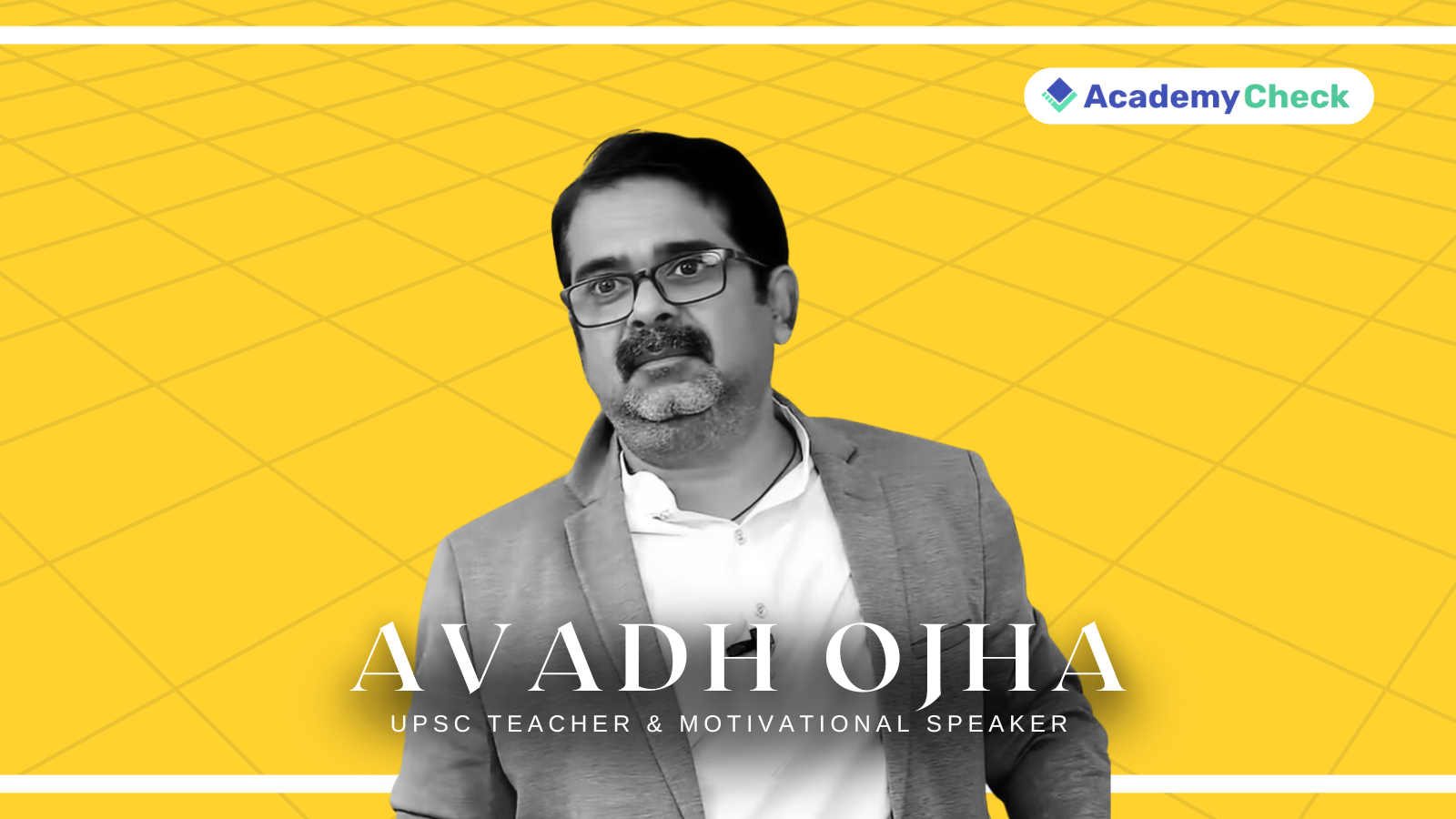 AcademyCheck

AVADH OJHA
UPSC TEACHER & MOTIVATIONAL SPEAKER